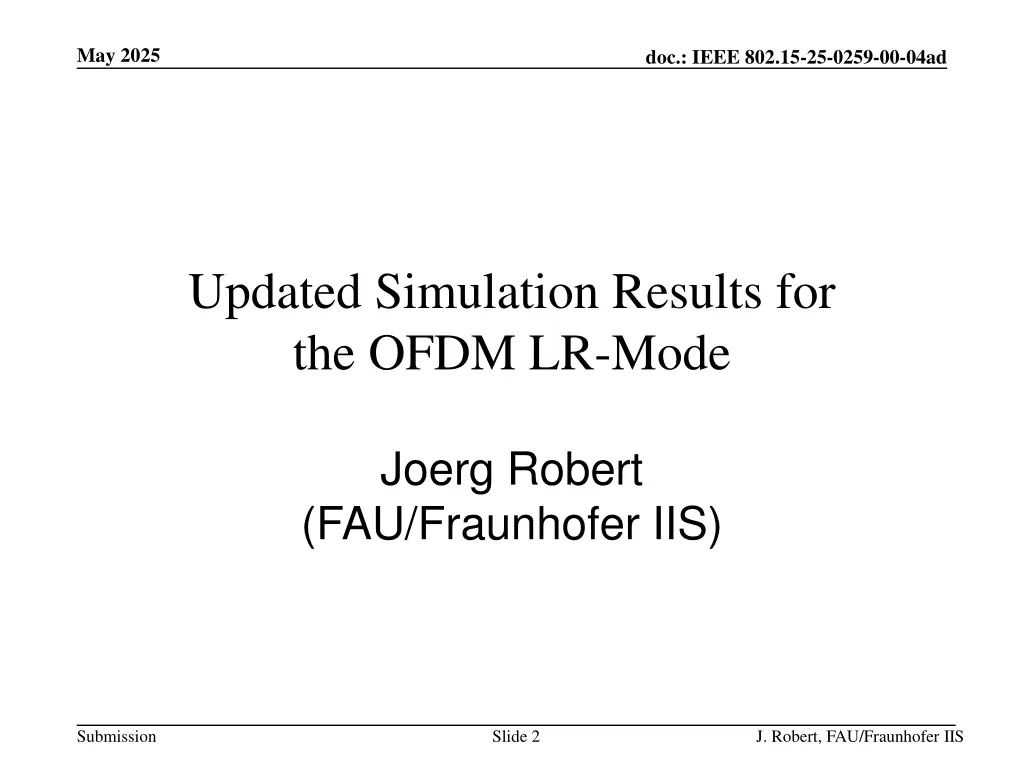 May 2025

doc.: IEEE 802.15-25-0259-00-04ad

Updated Simulation Results for the OFDM LR-Mode

Joerg Robert
(FAU/Fraunhofer IIS)

Submission

Slide 2

J. Robert, FAU/Fraunhofer IIS